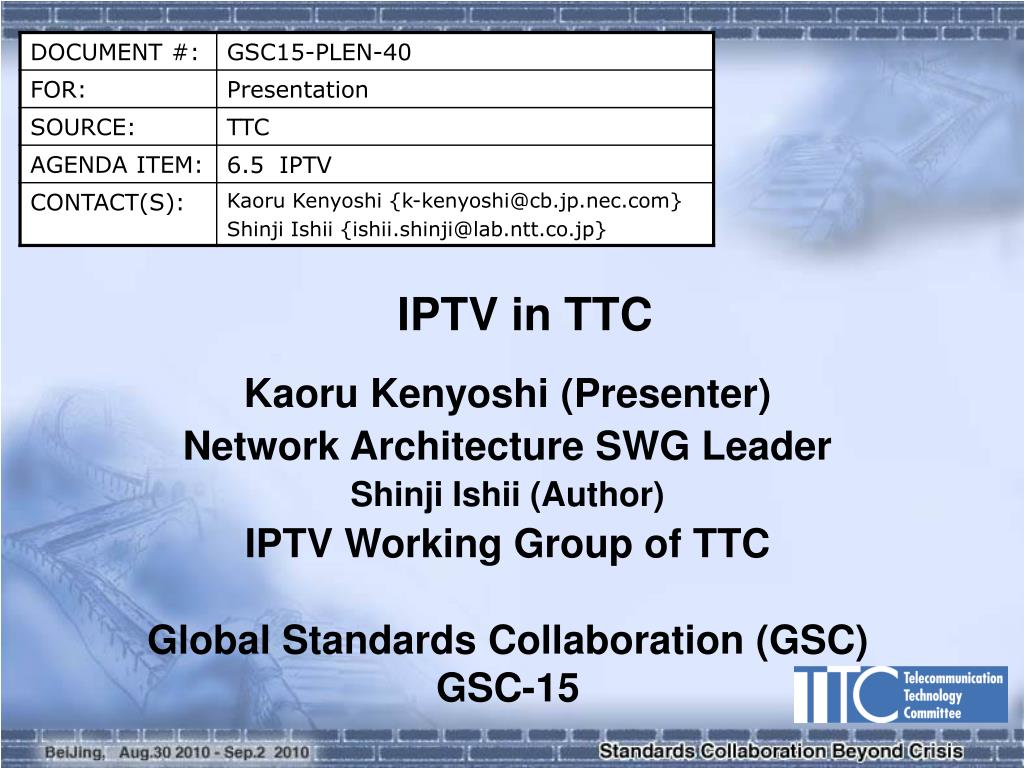 | DOCUMENT #: | GSC15-PLEN-40 |
|---|---|
| FOR: | Presentation |
| SOURCE: | TTC |
| AGENDA ITEM: | 6.5 IPTV |
| CONTACT(S): | Kaoru Kenyoshi {k-kenyoshi@cb.jp.nec.com} Shinji Ishii {ishii.shinji@lab.ntt.co.jp} |

IPTV in TTC

Kaoru Kenyoshi (Presenter)
Network Architecture SWG Leader
Shinji Ishii (Author)
IPTV Working Group of TTC

Global Standards Collaboration (GSC)
GSC-15

TTC Telecommunication Technology Committee

BeiJing, Aug.30 2010 - Sep.2 2010

Standards Collaboration Beyond Crisis